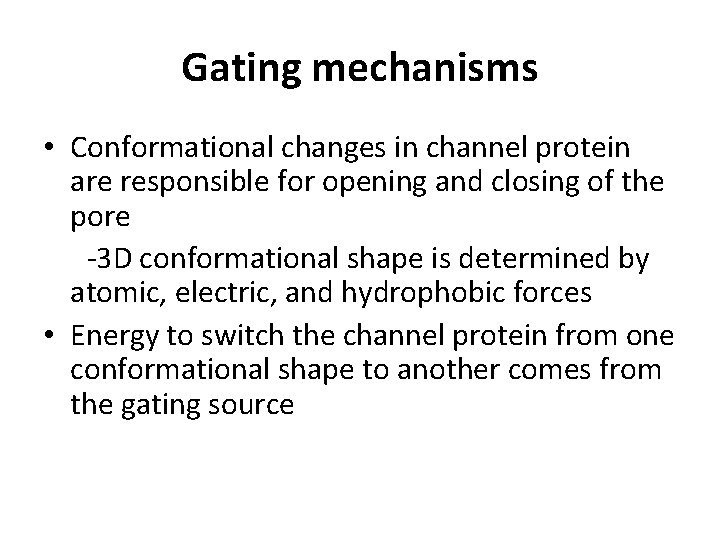 Gating mechanisms

• Conformational changes in channel protein are responsible for opening and closing of the pore

-3D conformational shape is determined by atomic, electric, and hydrophobic forces

• Energy to switch the channel protein from one conformational shape to another comes from the gating source